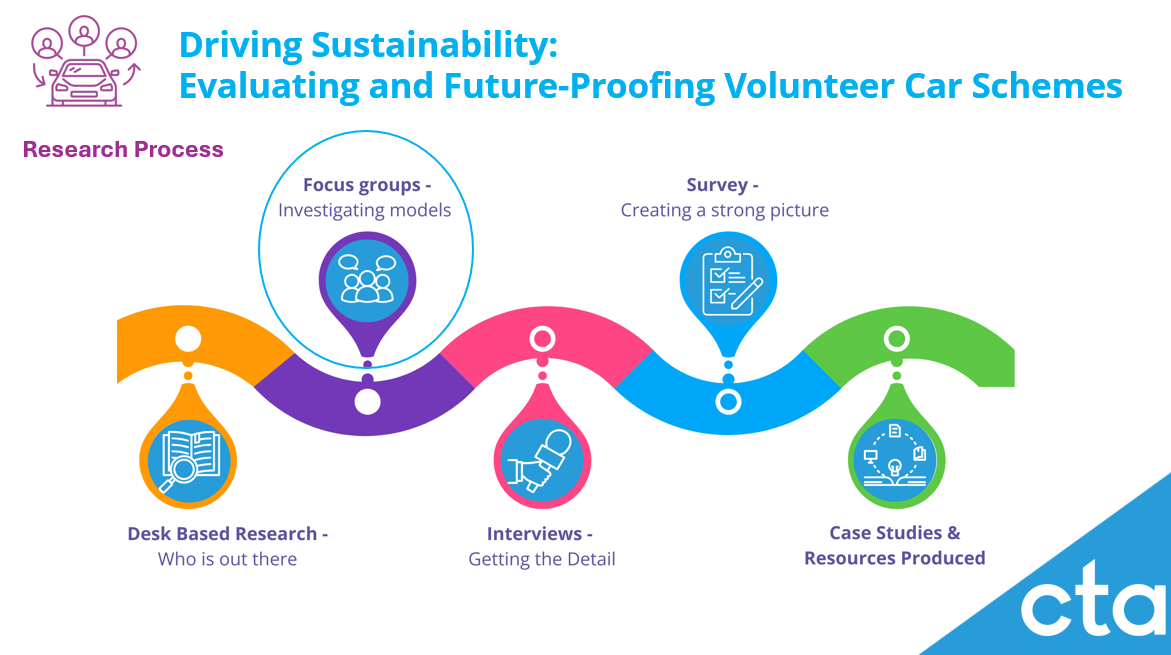 Driving Sustainability:
Evaluating and Future-Proofing Volunteer Car Schemes

Research Process

Focus groups -
Investigating models

Survey -
Creating a strong picture

Desk Based Research -
Who is out there

Interviews -
Getting the Detail

Case Studies &
Resources Produced

cta